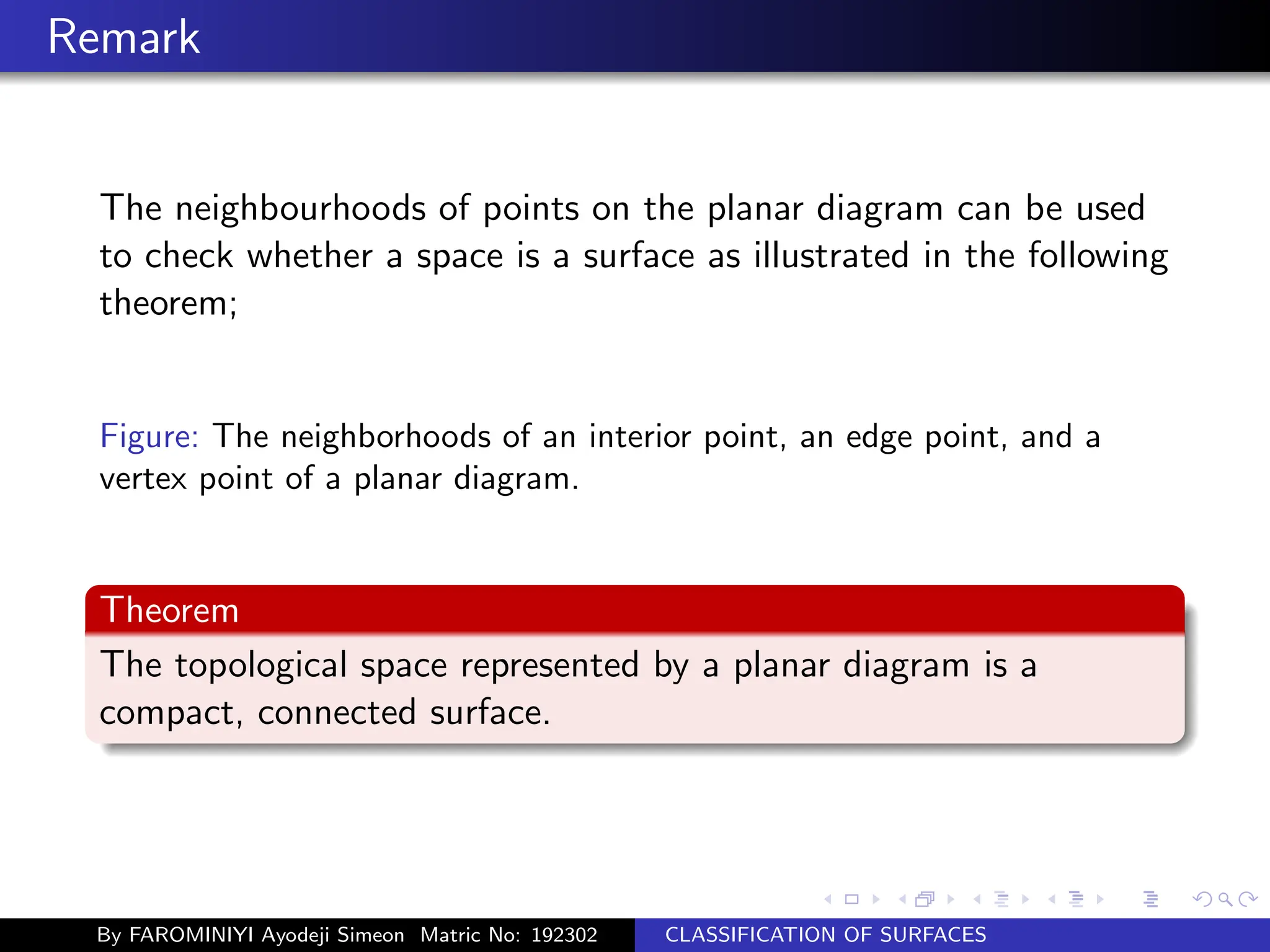 Remark

The neighbourhoods of points on the planar diagram can be used to check whether a space is a surface as illustrated in the following theorem;

Figure: The neighborhoods of an interior point, an edge point, and a vertex point of a planar diagram.

Theorem

The topological space represented by a planar diagram is a compact, connected surface.

By FAROMINIYI Ayodeji Simeon Matric No: 192302 CLASSIFICATION OF SURFACES